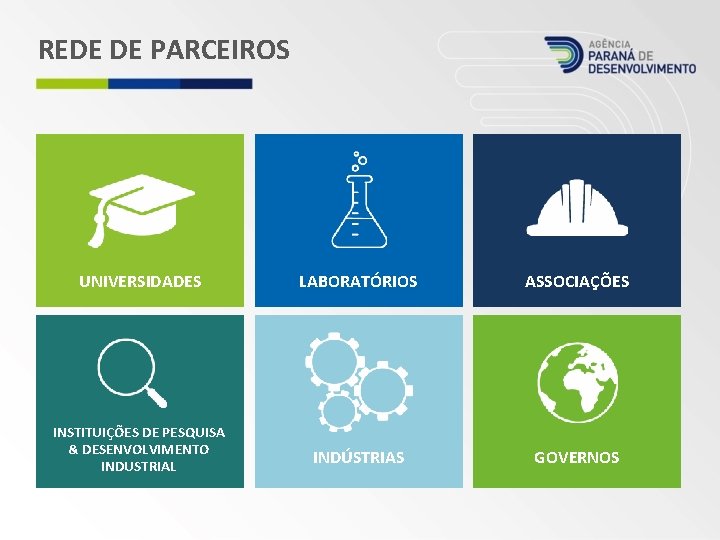 REDE DE PARCEIROS

AGÊNCIA PARANÁ DE DESENVOLVIMENTO

UNIVERSIDADES

LABORATÓRIOS

ASSOCIAÇÕES

INSTITUIÇÕES DE PESQUISA & DESENVOLVIMENTO INDUSTRIAL

INDÚSTRIAS

GOVERNOS